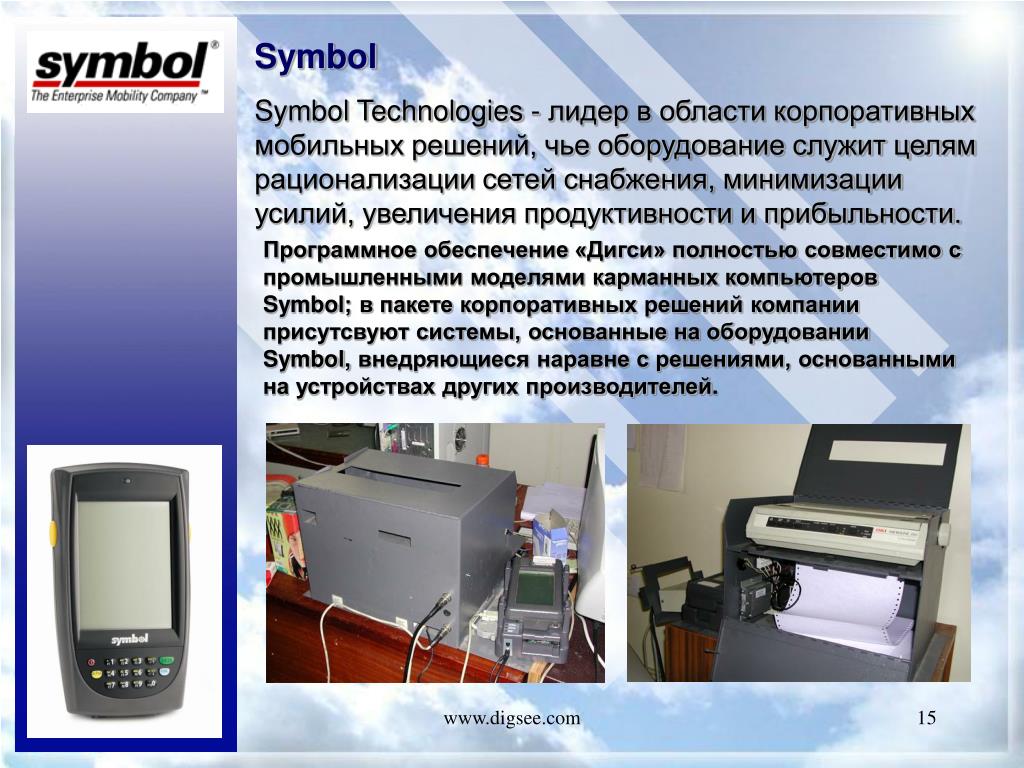 symbol®
The Enterprise Mobility Company™

Symbol

Symbol Technologies - лидер в области корпоративных мобильных решений, чье оборудование служит целям рационализации сетей снабжения, минимизации усилий, увеличения продуктивности и прибыльности.

Программное обеспечение «Дигси» полностью совместимо с промышленными моделями карманных компьютеров Symbol; в пакете корпоративных решений компании присутсвуют системы, основанные на оборудовании Symbol, внедряющиеся наравне с решениями, основанными на устройствах других производителей.

symbol

www.digsee.com

15